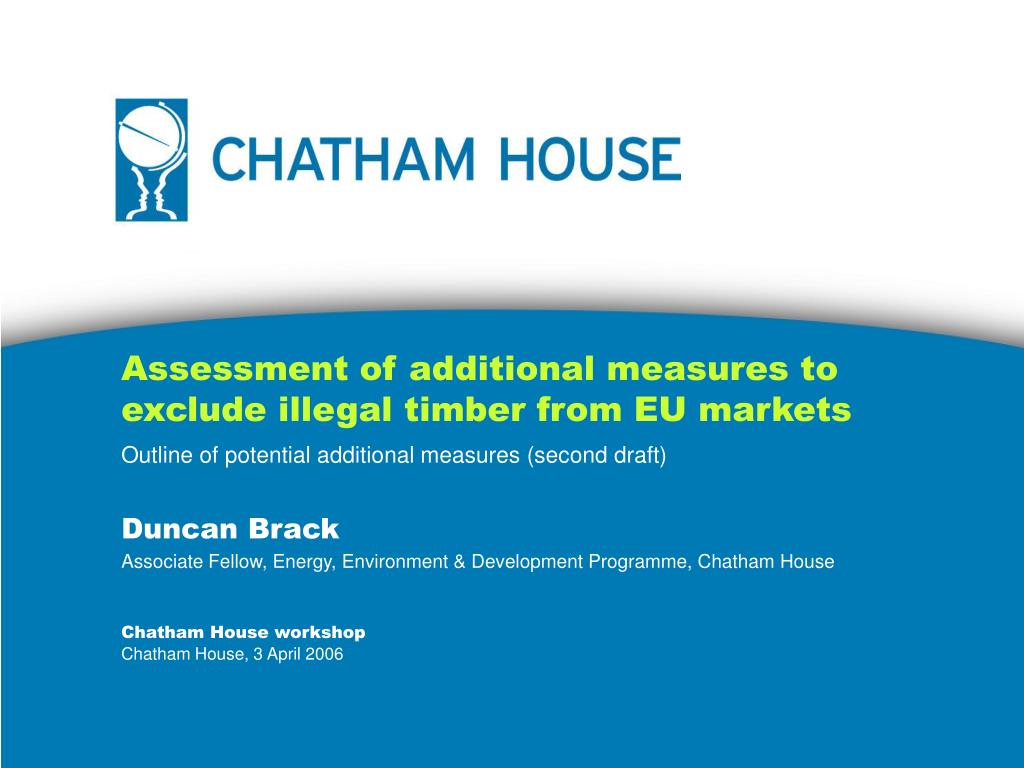 CHATHAM HOUSE

Assessment of additional measures to exclude illegal timber from EU markets
Outline of potential additional measures (second draft)

Duncan Brack
Associate Fellow, Energy, Environment & Development Programme, Chatham House

Chatham House workshop
Chatham House, 3 April 2006